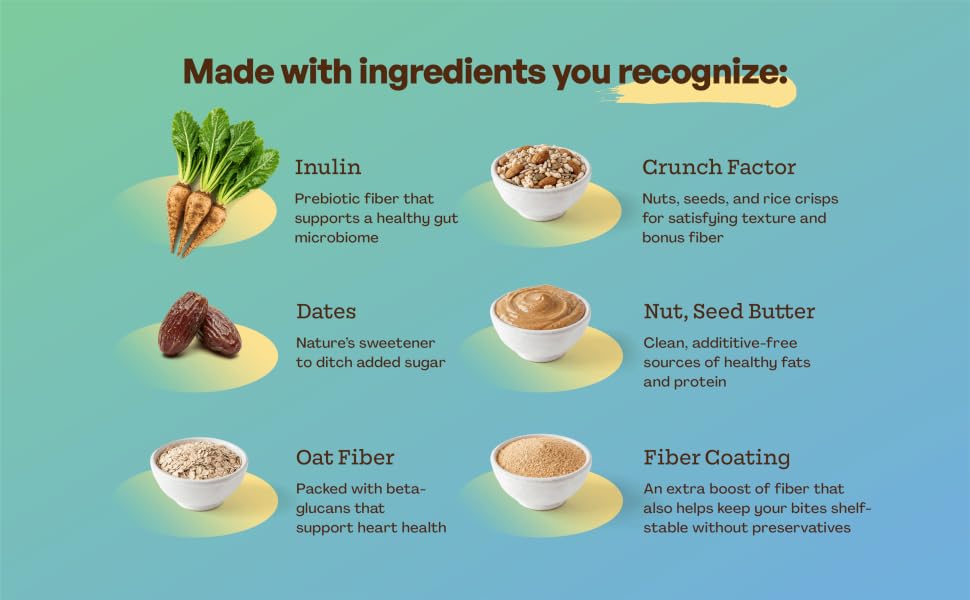 Made with ingredients you recognize:

Inulin
Prebiotic fiber that supports a healthy gut microbiome

Dates
Nature's sweetener to ditch added sugar

Oat Fiber
Packed with beta-glucans that support heart health

Crunch Factor
Nuts, seeds, and rice crisps for satisfying texture and bonus fiber

Nut, Seed Butter
Clean, additive-free sources of healthy fats and protein

Fiber Coating
An extra boost of fiber that also helps keep your bites shelf-stable without preservatives